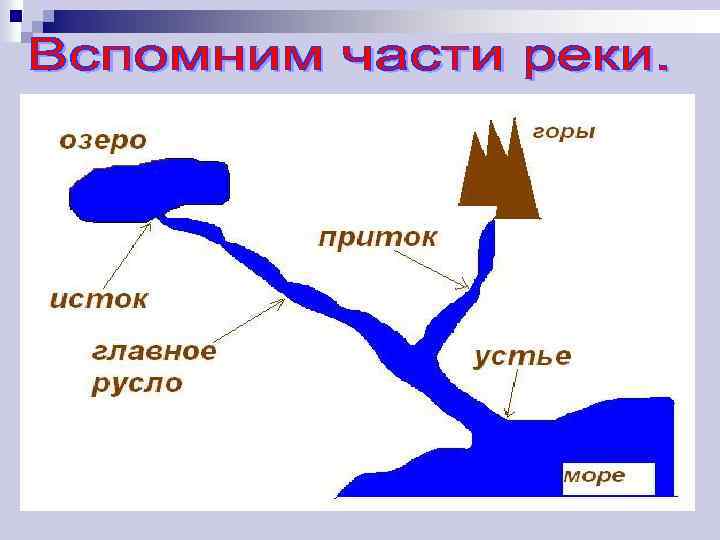 Вспомним части реки.

озеро

горы

приток

исток

главное русло

устье

море